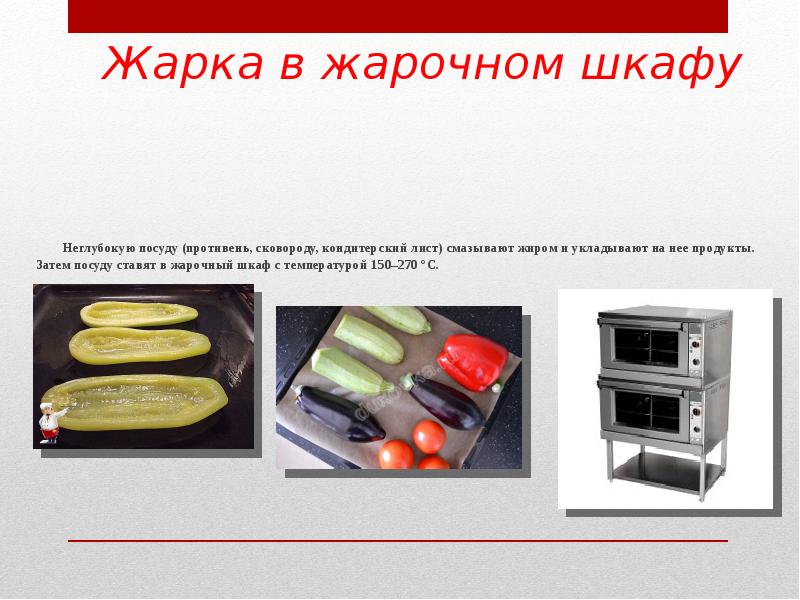 Жарка в жарочном шкафу

Неглубокую посуду (противень, сковороду, кондитерский лист) смазывают жиром и укладывают на нее продукты. Затем посуду ставят в жарочный шкаф с температурой 150–270 °С.